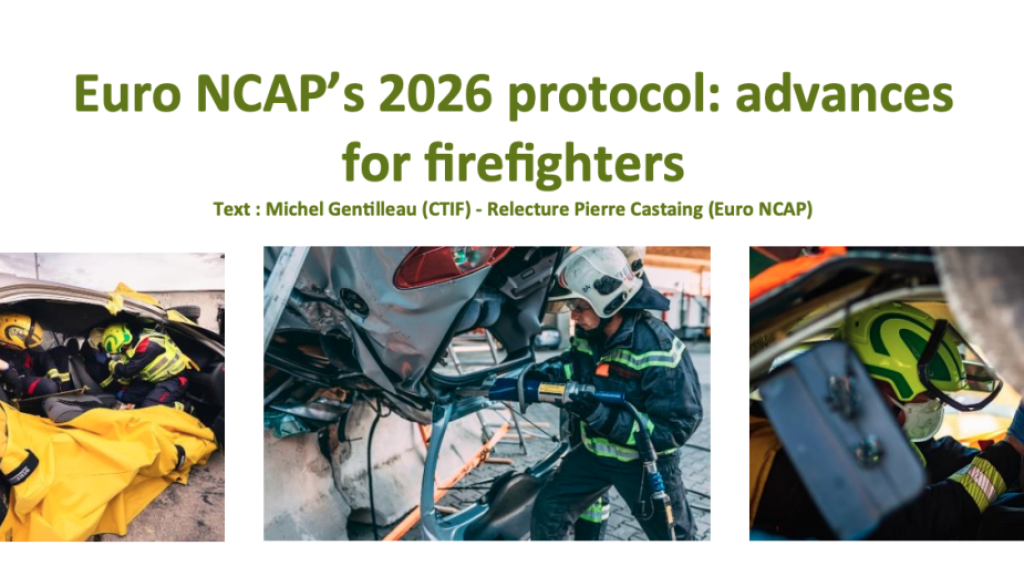 Euro NCAP's 2026 protocol: advances for firefighters

Text : Michel Gentilleau (CTIF) - Relecture Pierre Castaing (Euro NCAP)